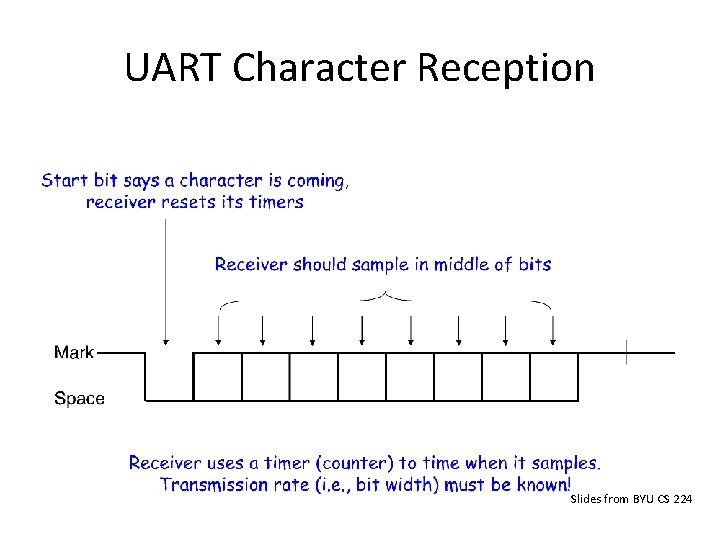 UART Character Reception

Start bit says a character is coming, receiver resets its timers

Receiver should sample in middle of bits

Mark

Space

Receiver uses a timer (counter) to time when it samples. Transmission rate (i.e., bit width) must be known!

Slides from BYU CS 224